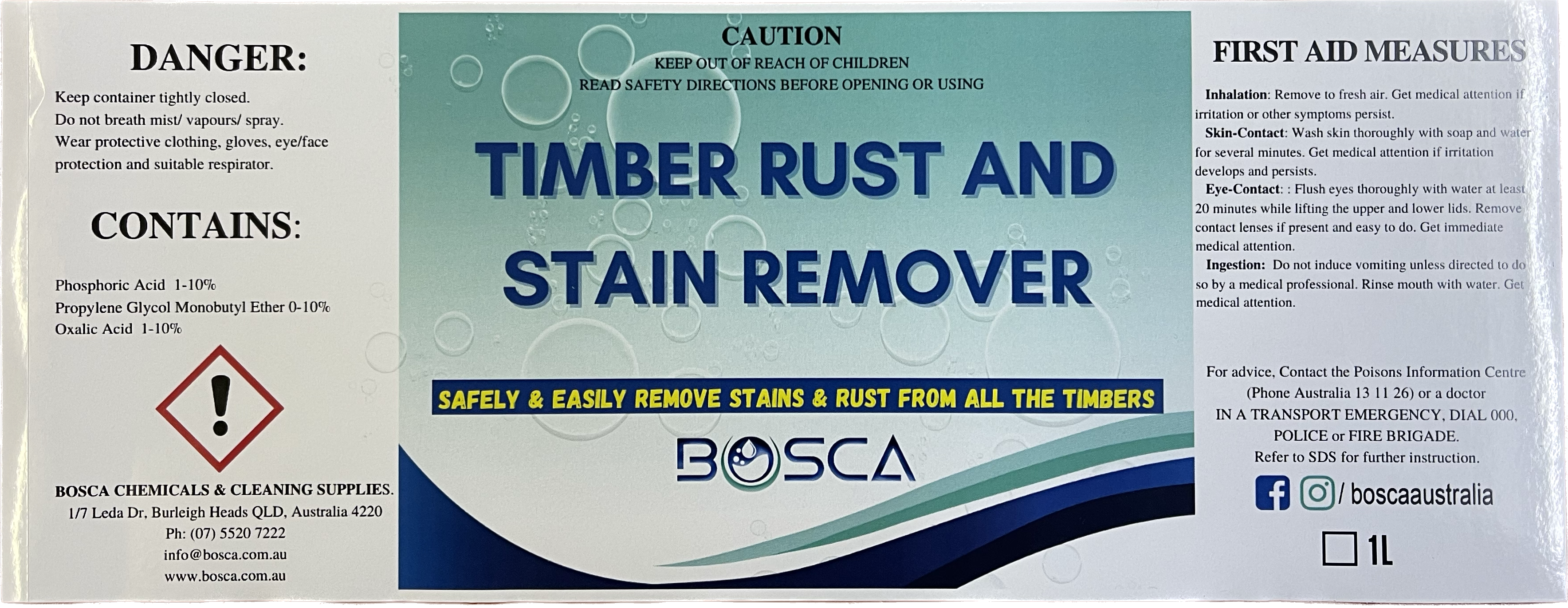 DANGER:

Keep container tightly closed.
Do not breath mist/ vapours/ spray.
Wear protective clothing, gloves, eye/face protection and suitable respirator.

CONTAINS:

Phosphoric Acid 1-10%
Propylene Glycol Monobutyl Ether 0-10%
Oxalic Acid 1-10%

BOSCA CHEMICALS & CLEANING SUPPLIES.
1/7 Leda Dr, Burleigh Heads QLD, Australia 4220
Ph: (07) 5520 7222
info@bosca.com.au
www.bosca.com.au

CAUTION
KEEP OUT OF REACH OF CHILDREN
READ SAFETY DIRECTIONS BEFORE OPENING OR USING

TIMBER RUST AND STAIN REMOVER

SAFELY & EASILY REMOVE STAINS & RUST FROM ALL THE TIMBERS

BOSCA

FIRST AID MEASURES

Inhalation: Remove to fresh air. Get medical attention if irritation or other symptoms persist.
Skin-Contact: Wash skin thoroughly with soap and water for several minutes. Get medical attention if irritation develops and persists.
Eye-Contact: : Flush eyes thoroughly with water at least 20 minutes while lifting the upper and lower lids. Remove contact lenses if present and easy to do. Get immediate medical attention.
Ingestion: Do not induce vomiting unless directed to do so by a medical professional. Rinse mouth with water. Get medical attention.

For advice, Contact the Poisons Information Centre (Phone Australia 13 11 26) or a doctor
IN A TRANSPORT EMERGENCY, DIAL 000, POLICE or FIRE BRIGADE.
Refer to SDS for further instruction.

/ boscaaustralia

1L